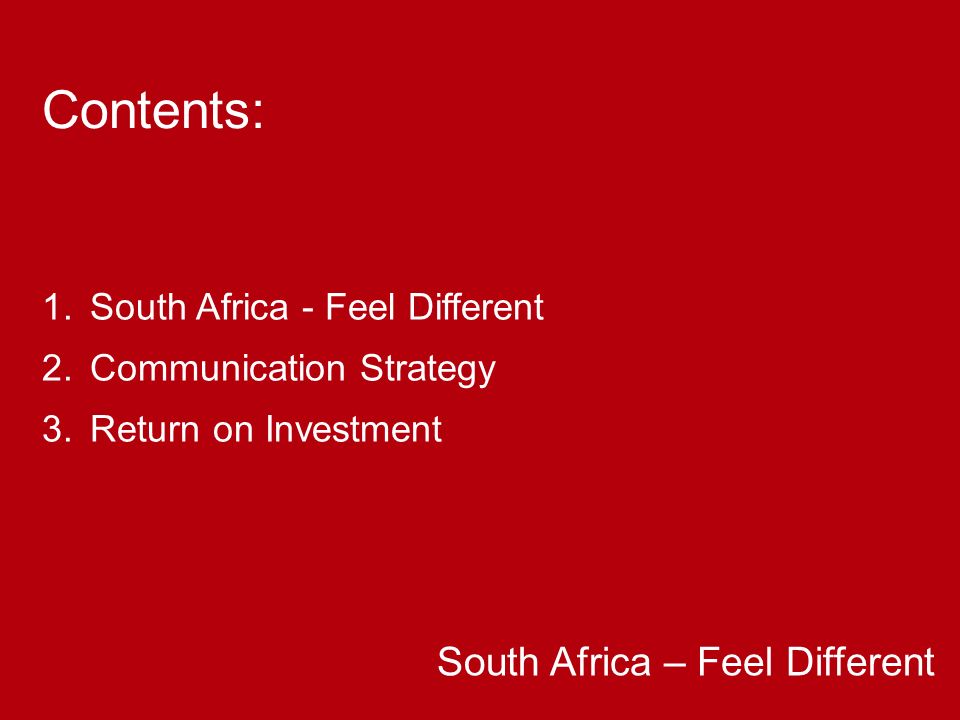 Contents:

1. South Africa - Feel Different
2. Communication Strategy
3. Return on Investment

South Africa – Feel Different